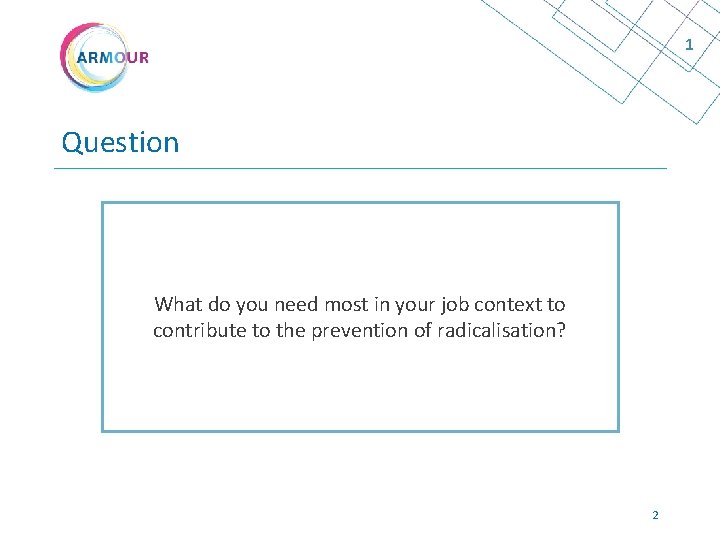 ARMOUR

1

Question

What do you need most in your job context to contribute to the prevention of radicalisation?

2